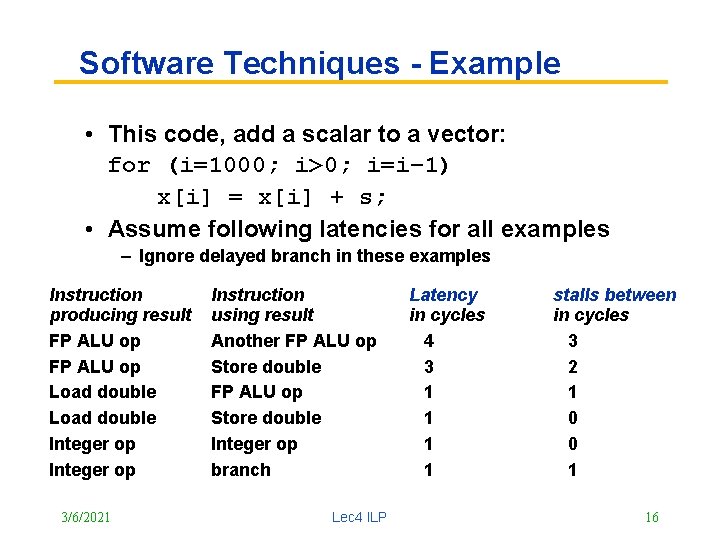 Software Techniques - Example

• This code, add a scalar to a vector:
for (i=1000; i>0; i=i–1)
x[i] = x[i] + s;

• Assume following latencies for all examples
– Ignore delayed branch in these examples

| Instruction producing result | Instruction using result | Latency in cycles | stalls between in cycles |
|---|---|---|---|
| FP ALU op | Another FP ALU op | 4 | 3 |
| FP ALU op | Store double | 3 | 2 |
| Load double | FP ALU op | 1 | 1 |
| Load double | Store double | 1 | 0 |
| Integer op | Integer op | 1 | 0 |
| Integer op | branch | 1 | 1 |

3/6/2021 Lec4 ILP 16